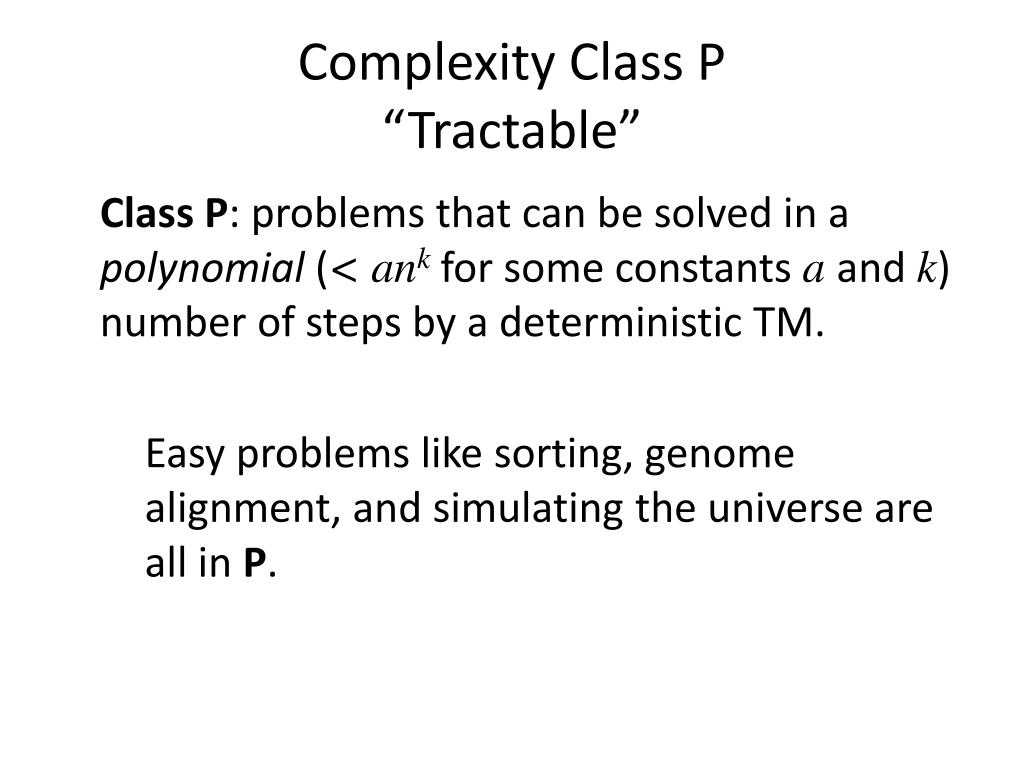 Complexity Class P
“Tractable”

Class P: problems that can be solved in a polynomial ($< an^k$ for some constants $a$ and $k$) number of steps by a deterministic TM.

Easy problems like sorting, genome alignment, and simulating the universe are all in P.